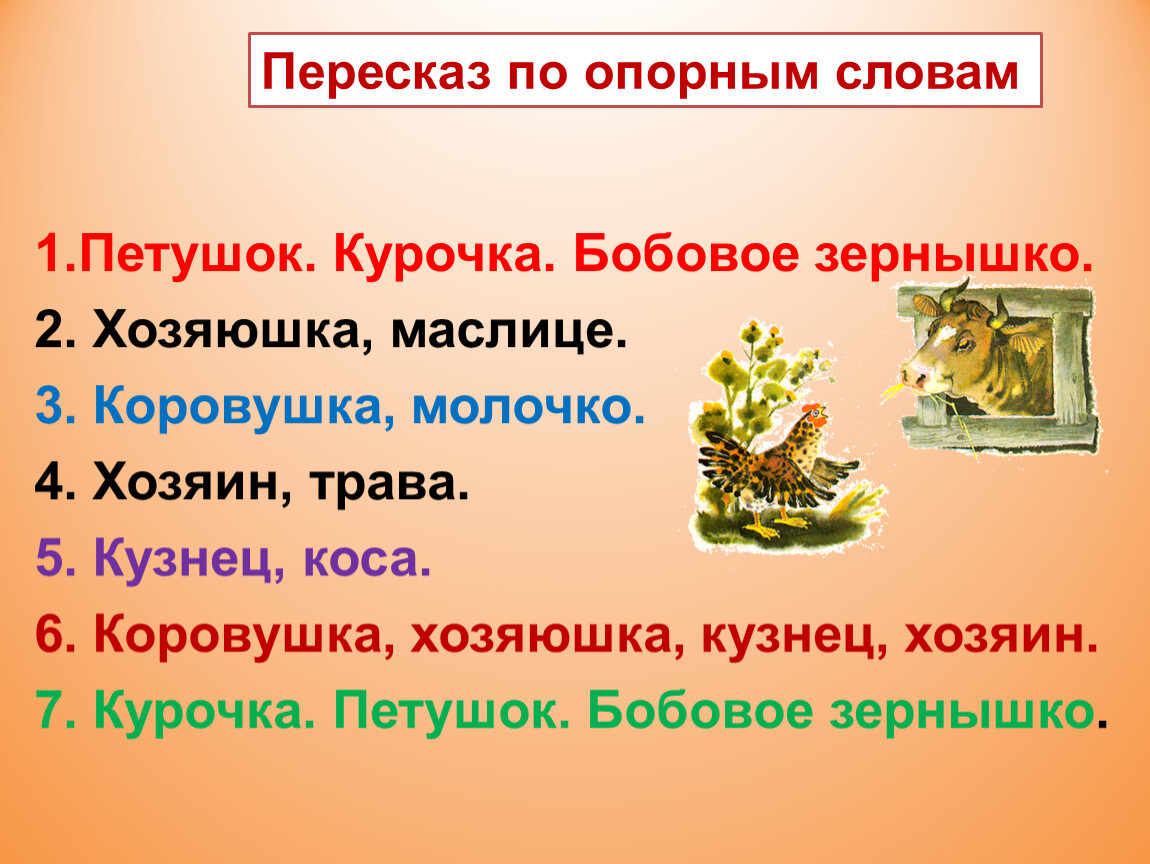 Пересказ по опорным словам

1.Петушок. Курочка. Бобовое зернышко.
2. Хозяюшка, маслице.
3. Коровушка, молочко.
4. Хозяин, трава.
5. Кузнец, коса.
6. Коровушка, хозяюшка, кузнец, хозяин.
7. Курочка. Петушок. Бобовое зернышко.